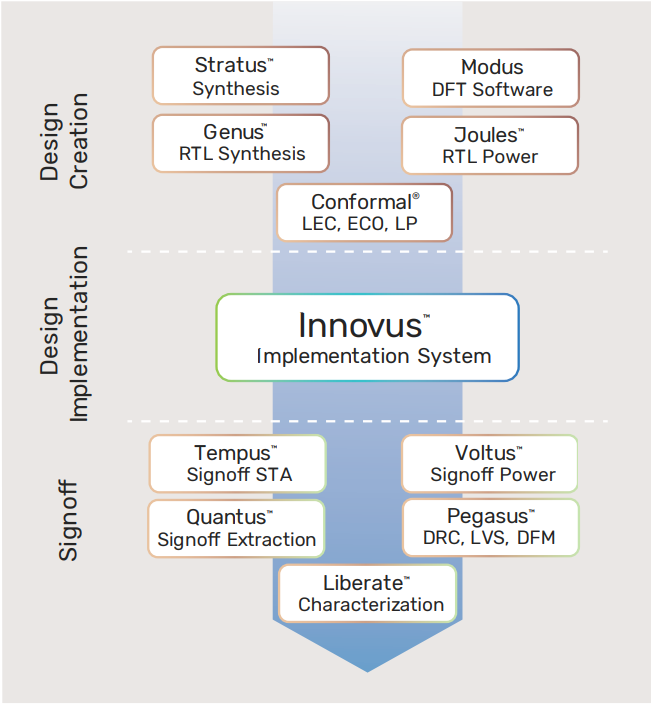 Design Creation

Stratus™
Synthesis

Modus
DFT Software

Genus™
RTL Synthesis

Joules™
RTL Power

Conformal®
LEC, ECO, LP

Design Implementation

Innovus™
Implementation System

Signoff

Tempus™
Signoff STA

Voltus™
Signoff Power

Quantus™
Signoff Extraction

Pegasus™
DRC, LVS, DFM

Liberate™
Characterization